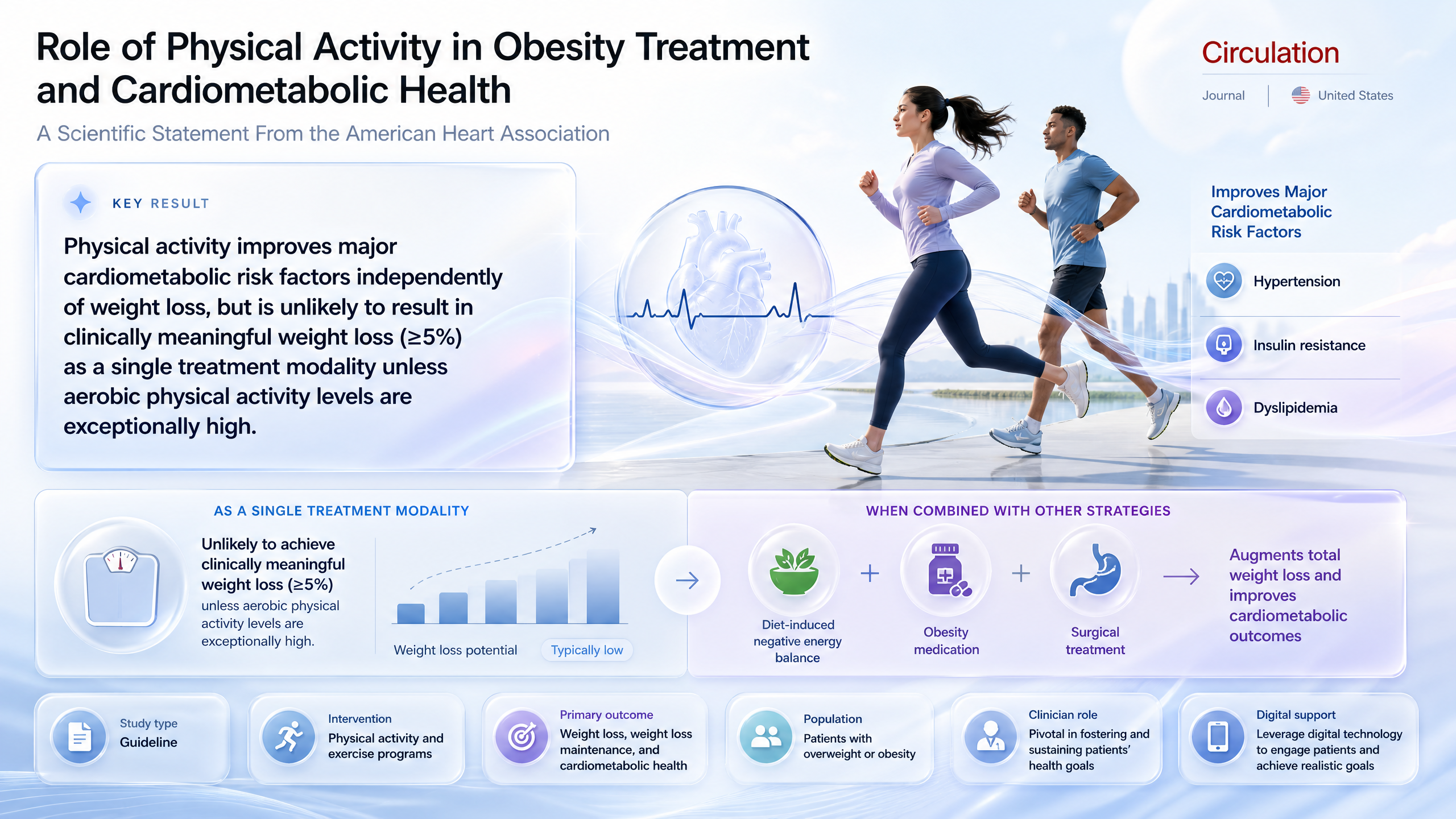 Role of Physical Activity in Obesity Treatment and Cardiometabolic Health

A Scientific Statement From the American Heart Association

Circulation

Journal | United States

KEY RESULT

Physical activity improves major cardiometabolic risk factors independently of weight loss, but is unlikely to result in clinically meaningful weight loss (≥5%) as a single treatment modality unless aerobic physical activity levels are exceptionally high.

Improves Major Cardiometabolic Risk Factors

Hypertension

Insulin resistance

Dyslipidemia

AS A SINGLE TREATMENT MODALITY

Unlikely to achieve clinically meaningful weight loss (≥5%) unless aerobic physical activity levels are exceptionally high.

Weight loss potential

Typically low

WHEN COMBINED WITH OTHER STRATEGIES

Diet-induced negative energy balance

+

Obesity medication

+

Surgical treatment

Augments total weight loss and improves cardiometabolic outcomes

Study type
Guideline

Intervention
Physical activity and exercise programs

Primary outcome
Weight loss, weight loss maintenance, and cardiometabolic health

Population
Patients with overweight or obesity

Clinician role
Pivotal in fostering and sustaining patients' health goals

Digital support
Leverage digital technology to engage patients and achieve realistic goals